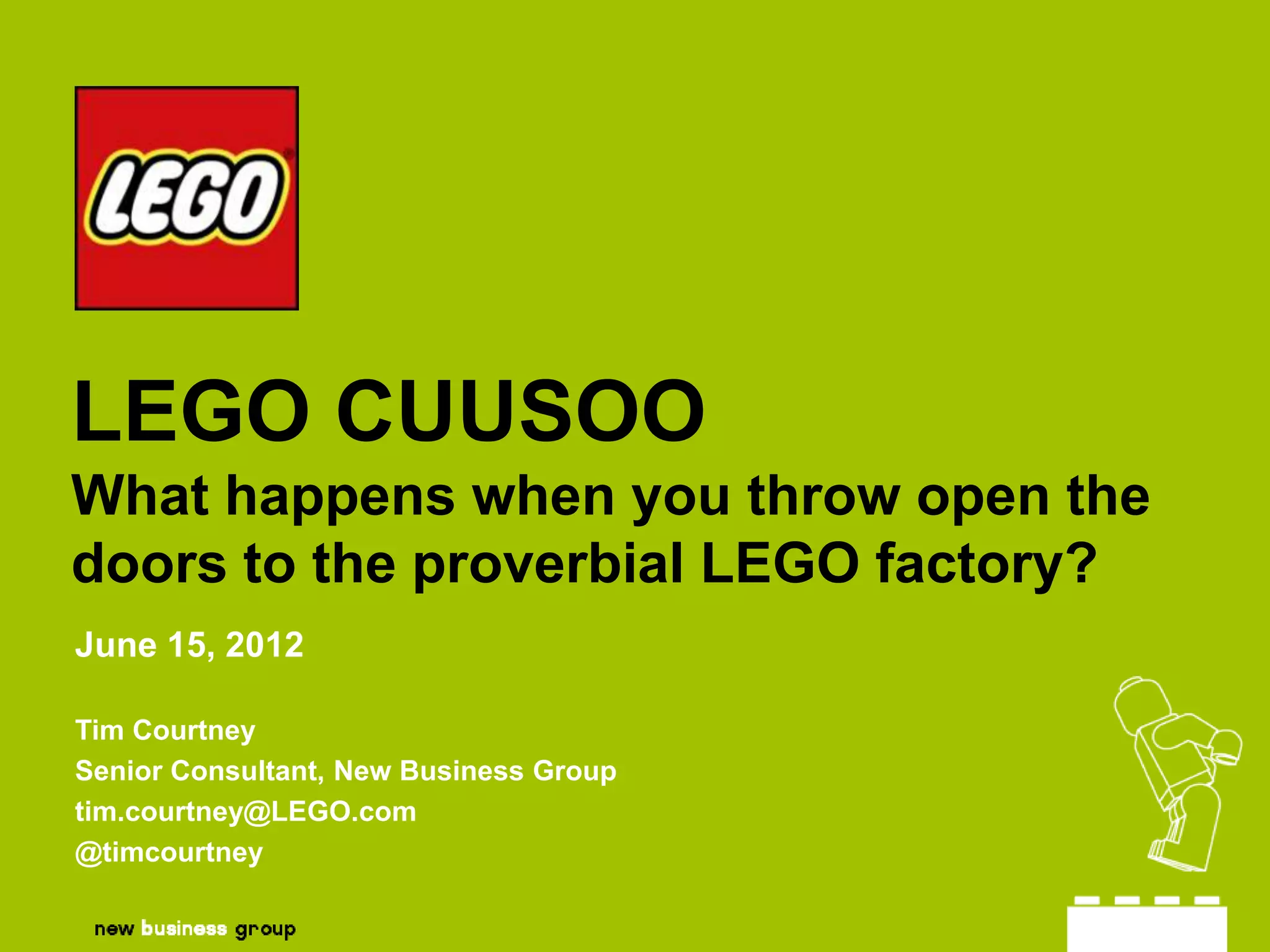 LEGO

LEGO CUUSOO
What happens when you throw open the doors to the proverbial LEGO factory?

June 15, 2012

Tim Courtney
Senior Consultant, New Business Group
tim.courtney@LEGO.com
@timcourtney

new business group